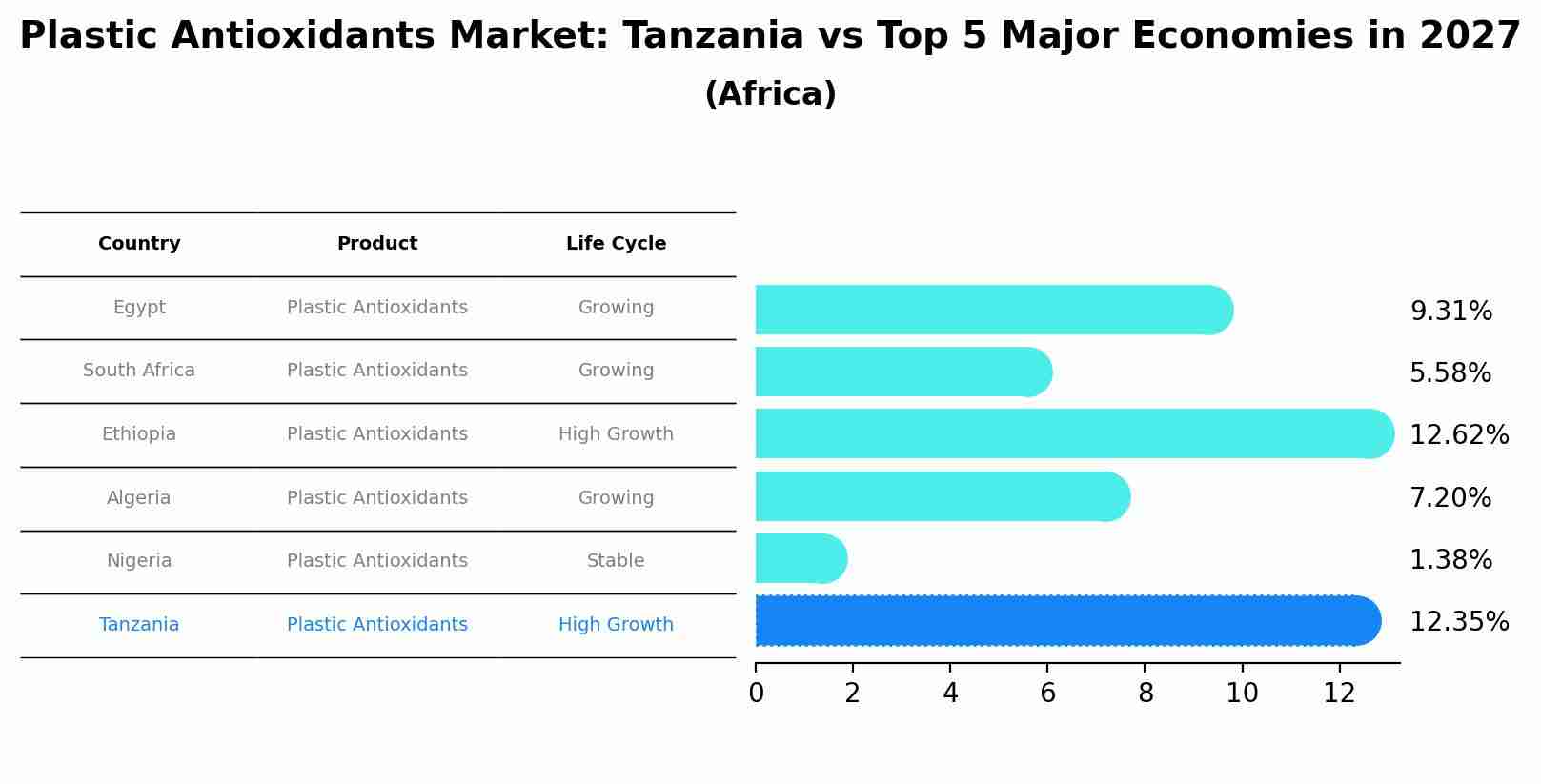 Plastic Antioxidants Market: Tanzania vs Top 5 Major Economies in 2027
(Africa)

| Country | Product | Life Cycle |
|---|---|---|
| Egypt | Plastic Antioxidants | Growing |
| South Africa | Plastic Antioxidants | Growing |
| Ethiopia | Plastic Antioxidants | High Growth |
| Algeria | Plastic Antioxidants | Growing |
| Nigeria | Plastic Antioxidants | Stable |
| Tanzania | Plastic Antioxidants | High Growth |

9.31%
5.58%
12.62%
7.20%
1.38%
12.35%

0 2 4 6 8 10 12